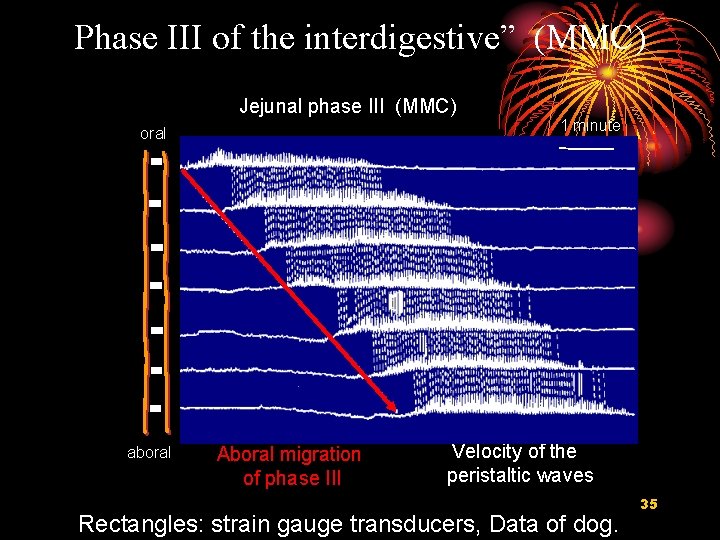 Phase III of the interdigestive” (MMC)

Jejunal phase III (MMC)

oral

1 minute

aboral

Aboral migration of phase III

Velocity of the peristaltic waves

35

Rectangles: strain gauge transducers, Data of dog.